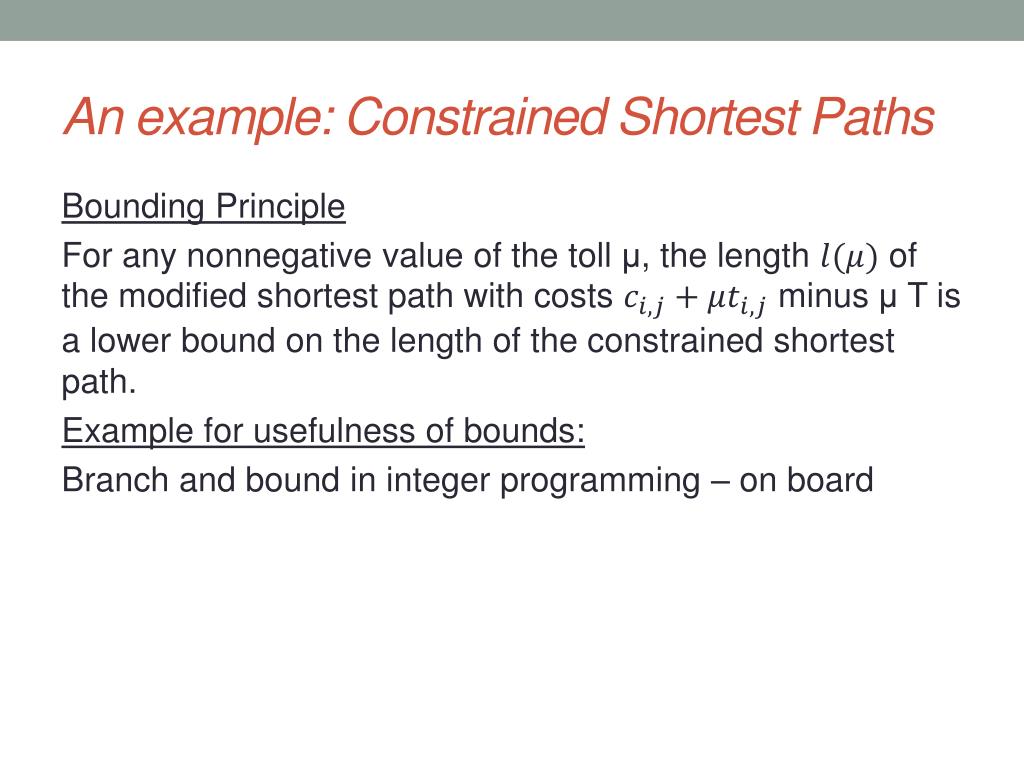 An example: Constrained Shortest Paths

Bounding Principle

For any nonnegative value of the toll μ, the length $l(\mu)$ of the modified shortest path with costs $c_{i,j} + \mu t_{i,j}$ minus μ T is a lower bound on the length of the constrained shortest path.

Example for usefulness of bounds:

Branch and bound in integer programming – on board